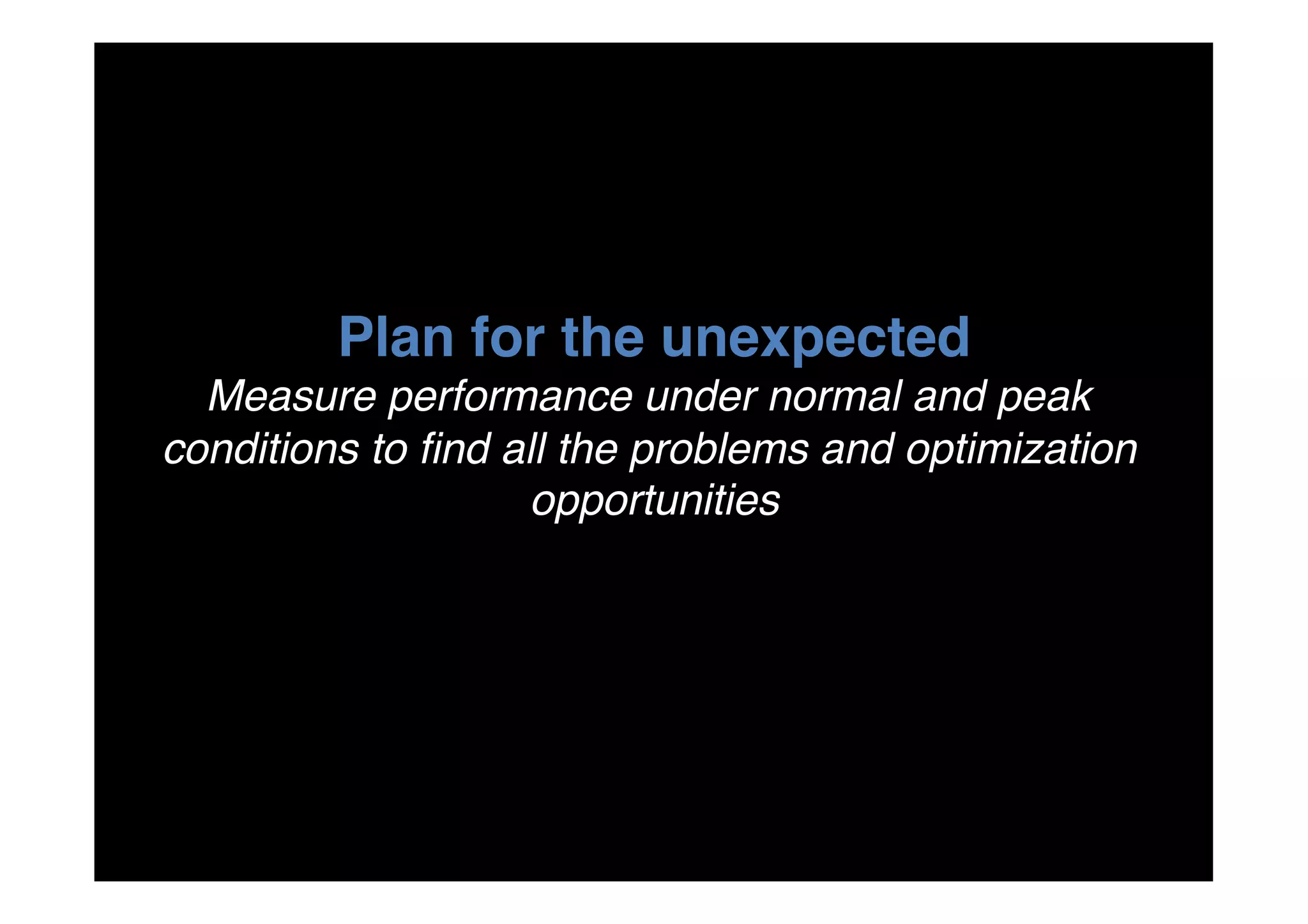 Plan for the unexpected

Measure performance under normal and peak conditions to find all the problems and optimization opportunities